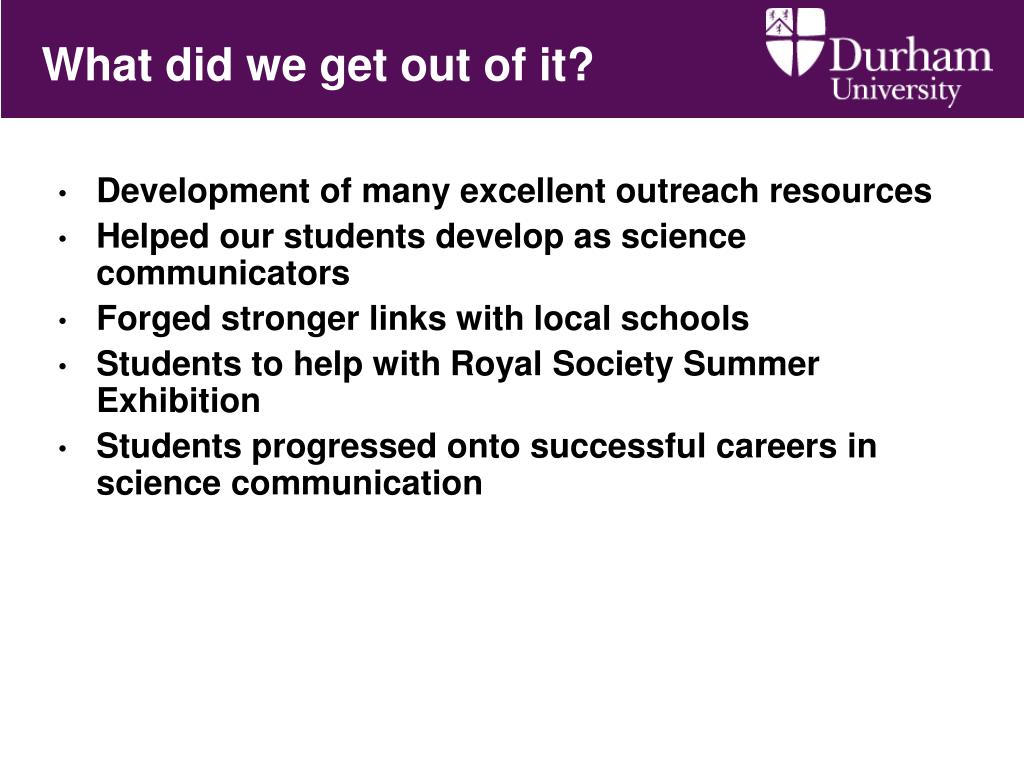 What did we get out of it?

Durham University

• Development of many excellent outreach resources
• Helped our students develop as science communicators
• Forged stronger links with local schools
• Students to help with Royal Society Summer Exhibition
• Students progressed onto successful careers in science communication